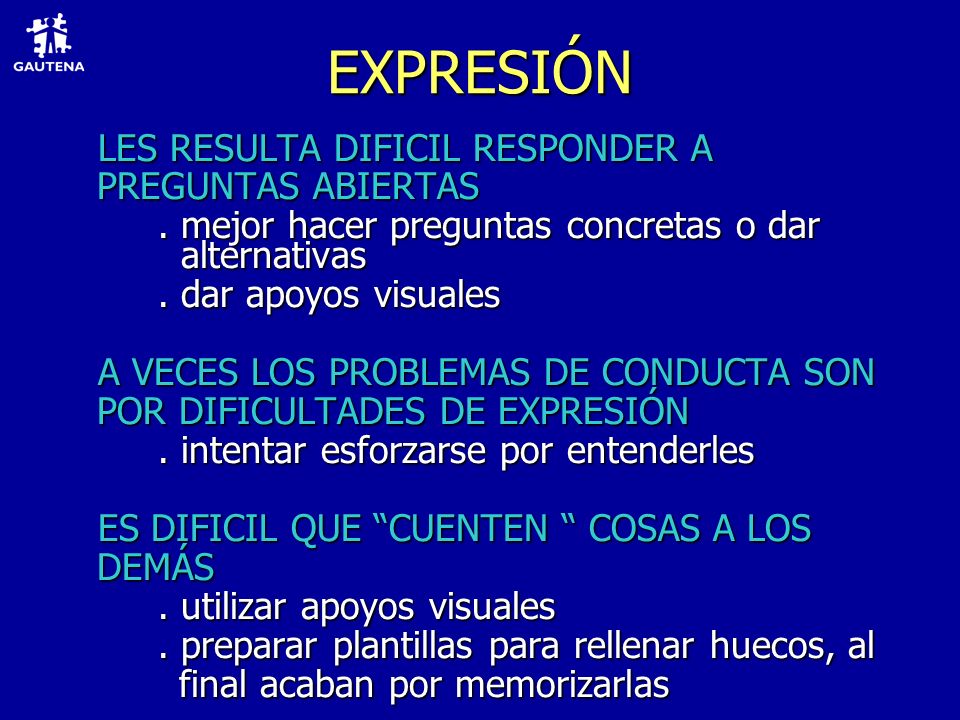 GAUTENA

EXPRESIÓN

LES RESULTA DIFICIL RESPONDER A PREGUNTAS ABIERTAS
. mejor hacer preguntas concretas o dar alternativas
. dar apoyos visuales

A VECES LOS PROBLEMAS DE CONDUCTA SON POR DIFICULTADES DE EXPRESIÓN
. intentar esforzarse por entenderles

ES DIFICIL QUE “CUENTEN “ COSAS A LOS DEMÁS
. utilizar apoyos visuales
. preparar plantillas para rellenar huecos, al final acaban por memorizarlas